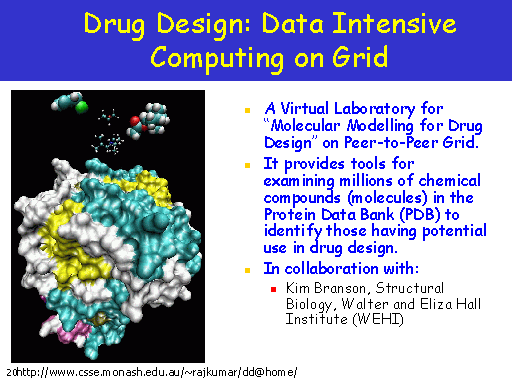 Drug Design: Data Intensive Computing on Grid

- A Virtual Laboratory for "Molecular Modelling for Drug Design" on Peer-to-Peer Grid.
- It provides tools for examining millions of chemical compounds (molecules) in the Protein Data Bank (PDB) to identify those having potential use in drug design.
- In collaboration with:
  - Kim Branson, Structural Biology, Walter and Eliza Hall Institute (WEHI)

20http://www.csse.monash.edu.au/~rajkumar/dd@home/